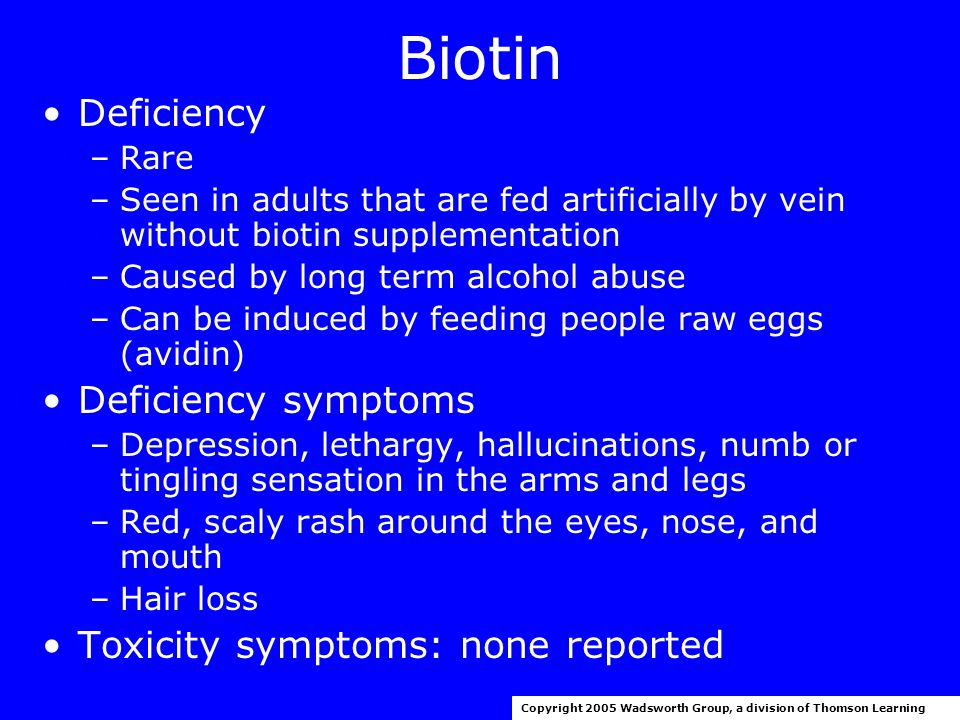 Biotin

• Deficiency
– Rare
– Seen in adults that are fed artificially by vein without biotin supplementation
– Caused by long term alcohol abuse
– Can be induced by feeding people raw eggs (avidin)

• Deficiency symptoms
– Depression, lethargy, hallucinations, numb or tingling sensation in the arms and legs
– Red, scaly rash around the eyes, nose, and mouth
– Hair loss

• Toxicity symptoms: none reported

Copyright 2005 Wadsworth Group, a division of Thomson Learning